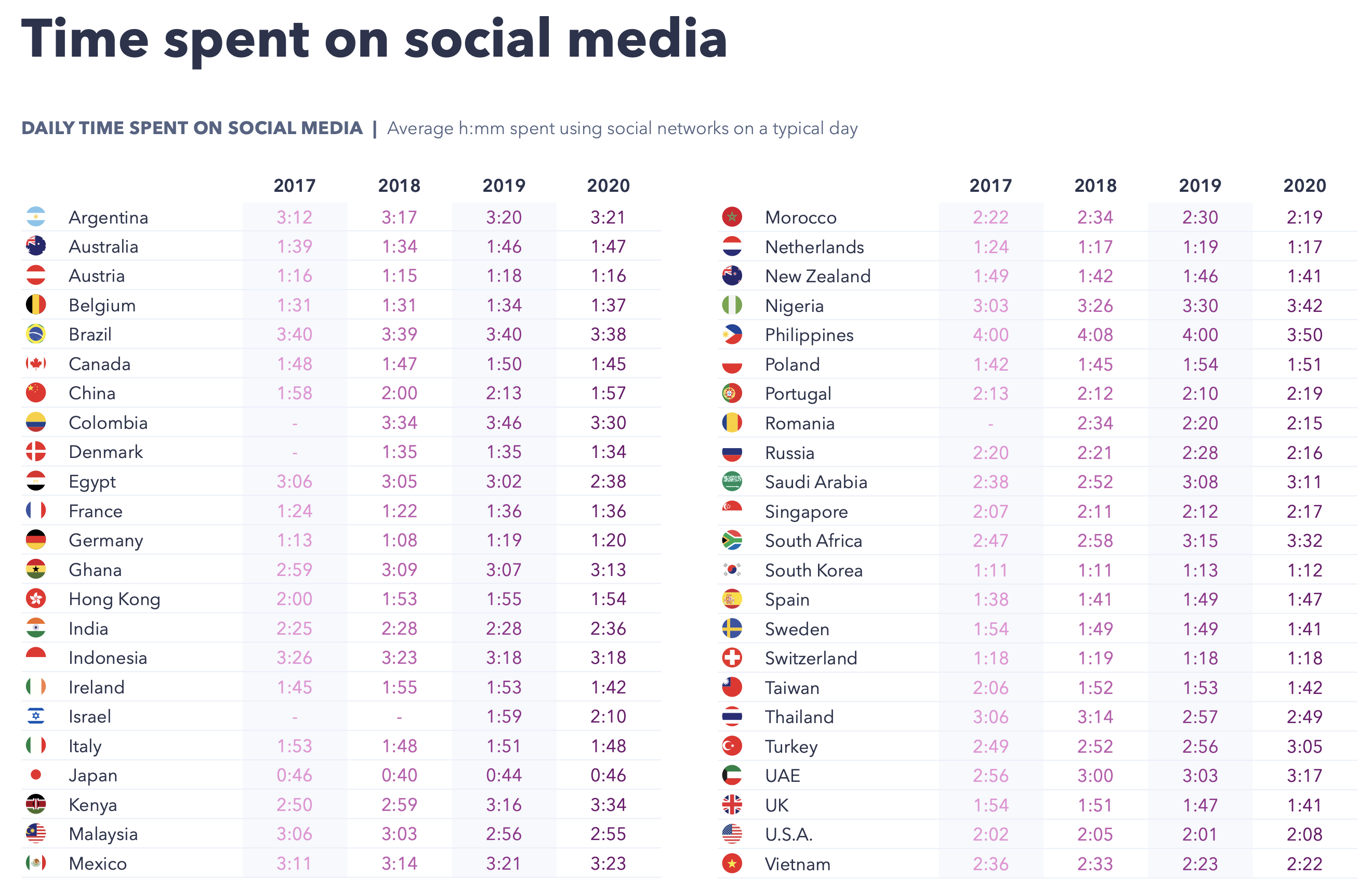 Time spent on social media

DAILY TIME SPENT ON SOCIAL MEDIA | Average h:mm spent using social networks on a typical day

| | 2017 | 2018 | 2019 | 2020 |
|---|---|---|---|---|
| Argentina | 3:12 | 3:17 | 3:20 | 3:21 |
| Australia | 1:39 | 1:34 | 1:46 | 1:47 |
| Austria | 1:16 | 1:15 | 1:18 | 1:16 |
| Belgium | 1:31 | 1:31 | 1:34 | 1:37 |
| Brazil | 3:40 | 3:39 | 3:40 | 3:38 |
| Canada | 1:48 | 1:47 | 1:50 | 1:45 |
| China | 1:58 | 2:00 | 2:13 | 1:57 |
| Colombia | - | 3:34 | 3:46 | 3:30 |
| Denmark | - | 1:35 | 1:35 | 1:34 |
| Egypt | 3:06 | 3:05 | 3:02 | 2:38 |
| France | 1:24 | 1:22 | 1:36 | 1:36 |
| Germany | 1:13 | 1:08 | 1:19 | 1:20 |
| Ghana | 2:59 | 3:09 | 3:07 | 3:13 |
| Hong Kong | 2:00 | 1:53 | 1:55 | 1:54 |
| India | 2:25 | 2:28 | 2:28 | 2:36 |
| Indonesia | 3:26 | 3:23 | 3:18 | 3:18 |
| Ireland | 1:45 | 1:55 | 1:53 | 1:42 |
| Israel | - | - | 1:59 | 2:10 |
| Italy | 1:53 | 1:48 | 1:51 | 1:48 |
| Japan | 0:46 | 0:40 | 0:44 | 0:46 |
| Kenya | 2:50 | 2:59 | 3:16 | 3:34 |
| Malaysia | 3:06 | 3:03 | 2:56 | 2:55 |
| Mexico | 3:11 | 3:14 | 3:21 | 3:23 |

| | 2017 | 2018 | 2019 | 2020 |
|---|---|---|---|---|
| Morocco | 2:22 | 2:34 | 2:30 | 2:19 |
| Netherlands | 1:24 | 1:17 | 1:19 | 1:17 |
| New Zealand | 1:49 | 1:42 | 1:46 | 1:41 |
| Nigeria | 3:03 | 3:26 | 3:30 | 3:42 |
| Philippines | 4:00 | 4:08 | 4:00 | 3:50 |
| Poland | 1:42 | 1:45 | 1:54 | 1:51 |
| Portugal | 2:13 | 2:12 | 2:10 | 2:19 |
| Romania | - | 2:34 | 2:20 | 2:15 |
| Russia | 2:20 | 2:21 | 2:28 | 2:16 |
| Saudi Arabia | 2:38 | 2:52 | 3:08 | 3:11 |
| Singapore | 2:07 | 2:11 | 2:12 | 2:17 |
| South Africa | 2:47 | 2:58 | 3:15 | 3:32 |
| South Korea | 1:11 | 1:11 | 1:13 | 1:12 |
| Spain | 1:38 | 1:41 | 1:49 | 1:47 |
| Sweden | 1:54 | 1:49 | 1:49 | 1:41 |
| Switzerland | 1:18 | 1:19 | 1:18 | 1:18 |
| Taiwan | 2:06 | 1:52 | 1:53 | 1:42 |
| Thailand | 3:06 | 3:14 | 2:57 | 2:49 |
| Turkey | 2:49 | 2:52 | 2:56 | 3:05 |
| UAE | 2:56 | 3:00 | 3:03 | 3:17 |
| UK | 1:54 | 1:51 | 1:47 | 1:41 |
| U.S.A. | 2:02 | 2:05 | 2:01 | 2:08 |
| Vietnam | 2:36 | 2:33 | 2:23 | 2:22 |